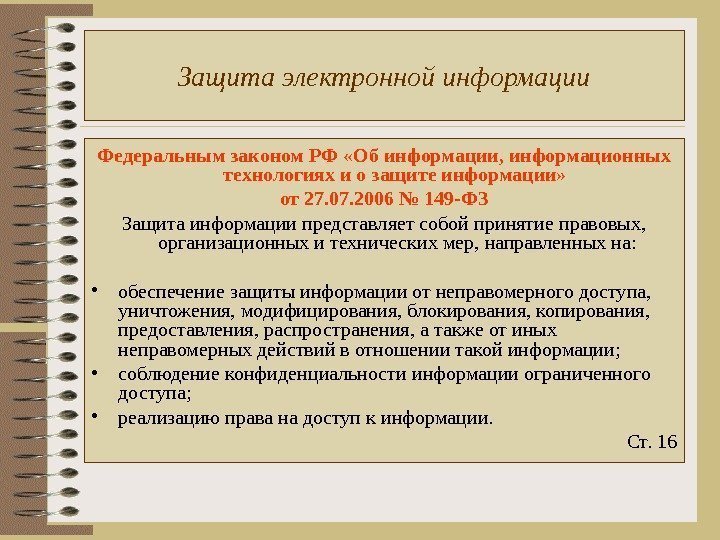 Защита электронной информации

Федеральным законом РФ «Об информации, информационных технологиях и о защите информации»
от 27.07.2006 № 149-ФЗ

Защита информации представляет собой принятие правовых, организационных и технических мер, направленных на:

• обеспечение защиты информации от неправомерного доступа, уничтожения, модифицирования, блокирования, копирования, предоставления, распространения, а также от иных неправомерных действий в отношении такой информации;
• соблюдение конфиденциальности информации ограниченного доступа;
• реализацию права на доступ к информации.

Ст. 16